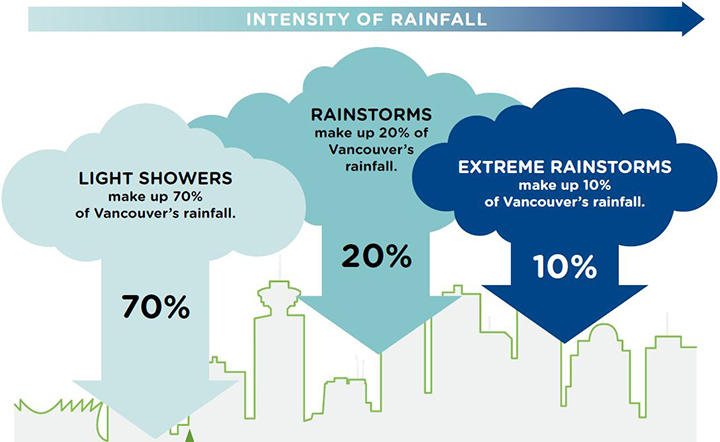 INTENSITY OF RAINFALL

LIGHT SHOWERS
make up 70%
of Vancouver's rainfall.

70%

RAINSTORMS
make up 20% of
Vancouver's
rainfall.

20%

EXTREME RAINSTORMS
make up 10%
of Vancouver's rainfall.

10%